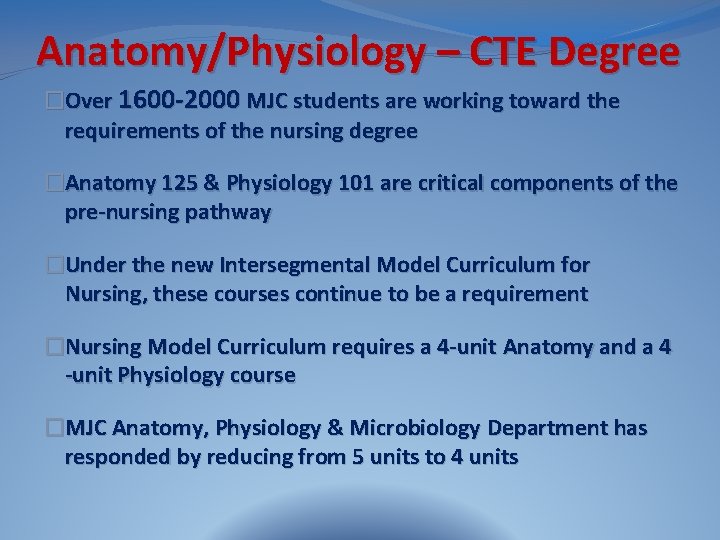 Anatomy/Physiology – CTE Degree

Over 1600-2000 MJC students are working toward the requirements of the nursing degree

Anatomy 125 & Physiology 101 are critical components of the pre-nursing pathway

Under the new Intersegmental Model Curriculum for Nursing, these courses continue to be a requirement

Nursing Model Curriculum requires a 4-unit Anatomy and a 4 -unit Physiology course

MJC Anatomy, Physiology & Microbiology Department has responded by reducing from 5 units to 4 units